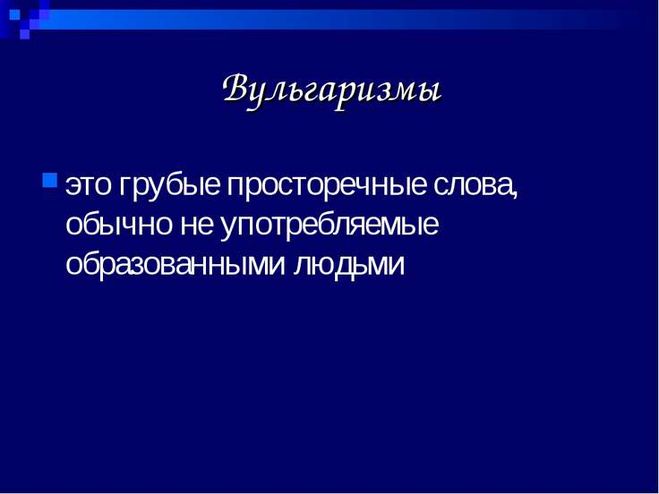 Вульгаризмы

это грубые просторечные слова, обычно не употребляемые образованными людьми